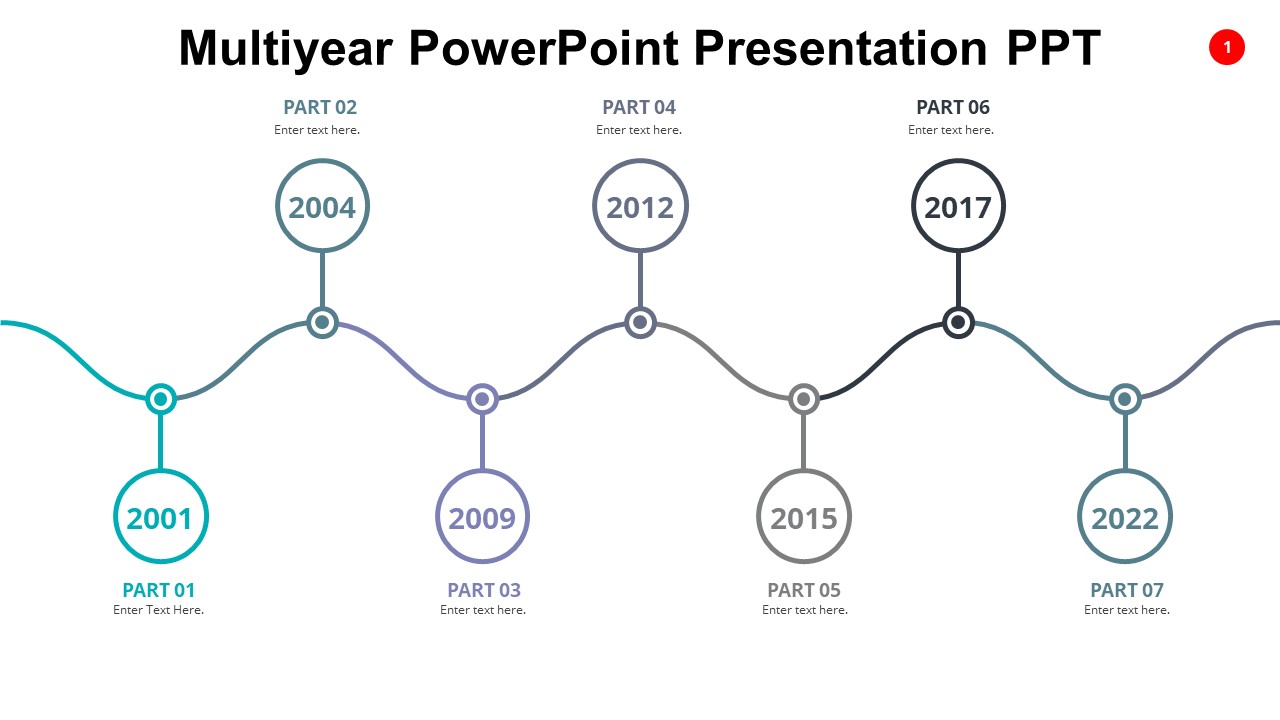 Multiyear PowerPoint Presentation PPT

1

PART 02
Enter text here.

2004

PART 04
Enter text here.

2012

PART 06
Enter text here.

2017

2001

PART 01
Enter Text Here.

2009

PART 03
Enter text here.

2015

PART 05
Enter text here.

2022

PART 07
Enter text here.